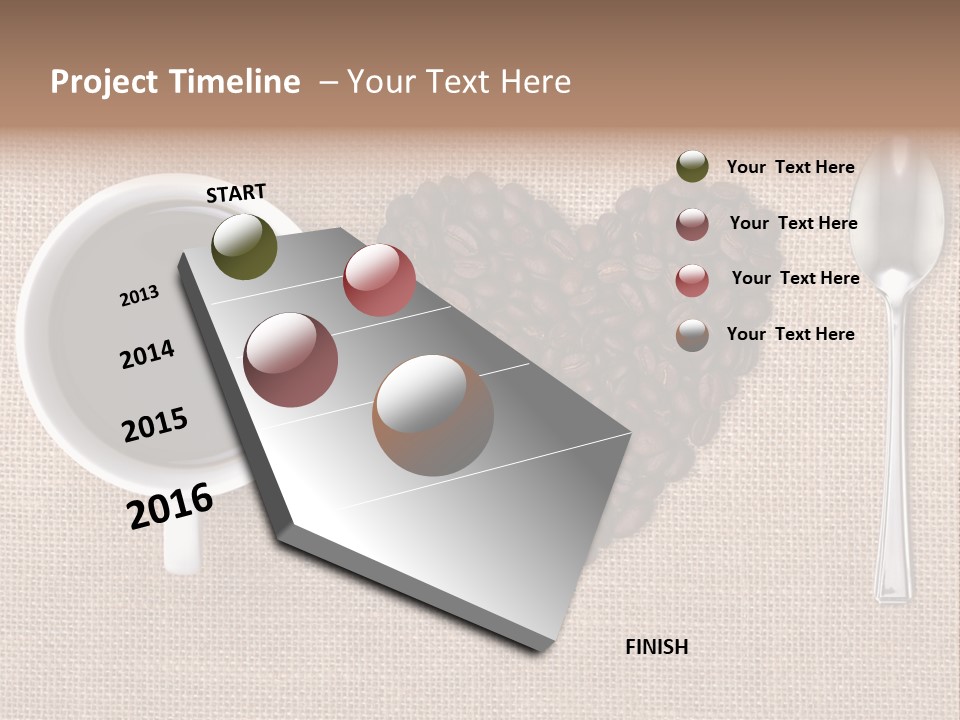 Project Timeline – Your Text Here

START

2013

2014

2015

2016

FINISH

Your Text Here

Your Text Here

Your Text Here

Your Text Here